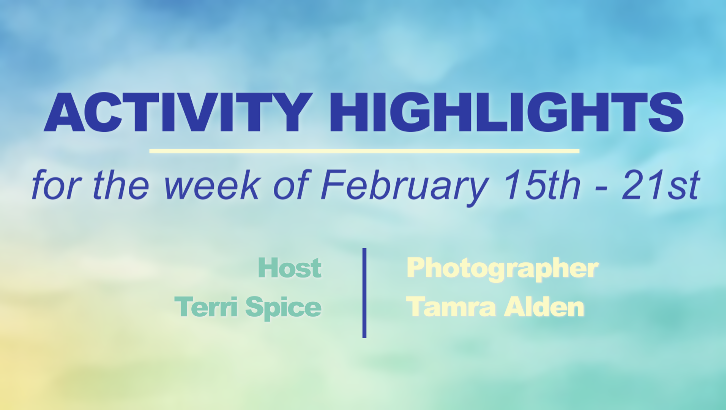 ACTIVITY HIGHLIGHTS

for the week of February 15th - 21st

Host
Terri Spice

Photographer
Tamra Alden